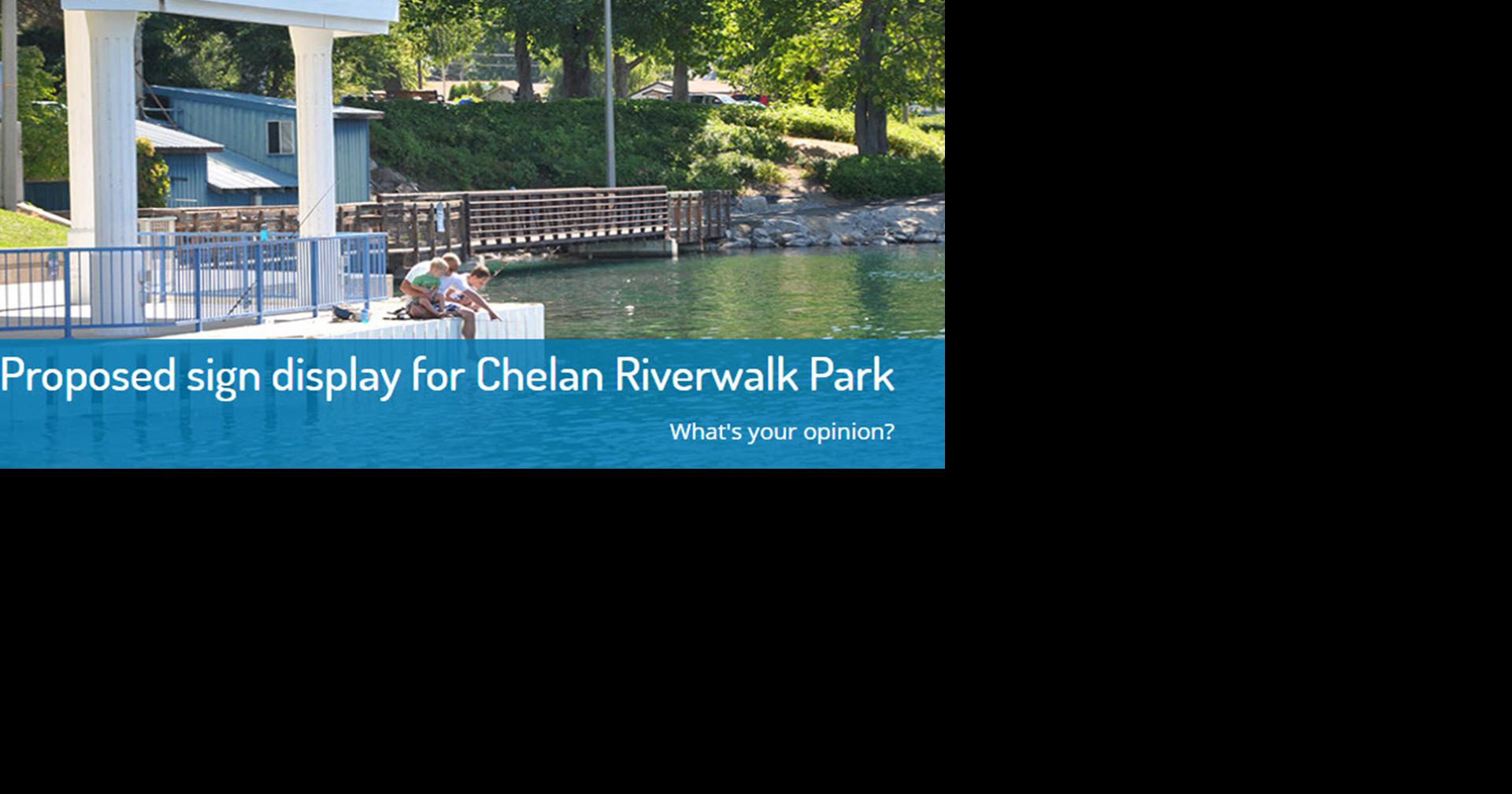 Proposed sign display for Chelan Riverwalk Park

What's your opinion?